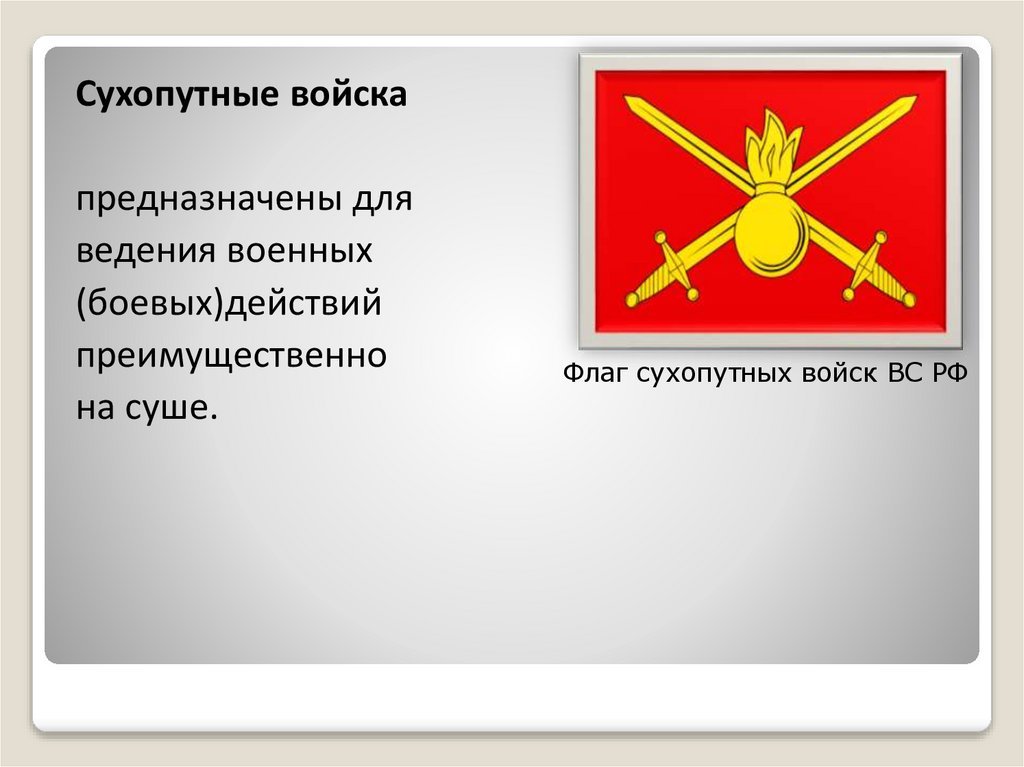 Сухопутные войска

предназначены для ведения военных (боевых)действий преимущественно на суше.

Флаг сухопутных войск ВС РФ